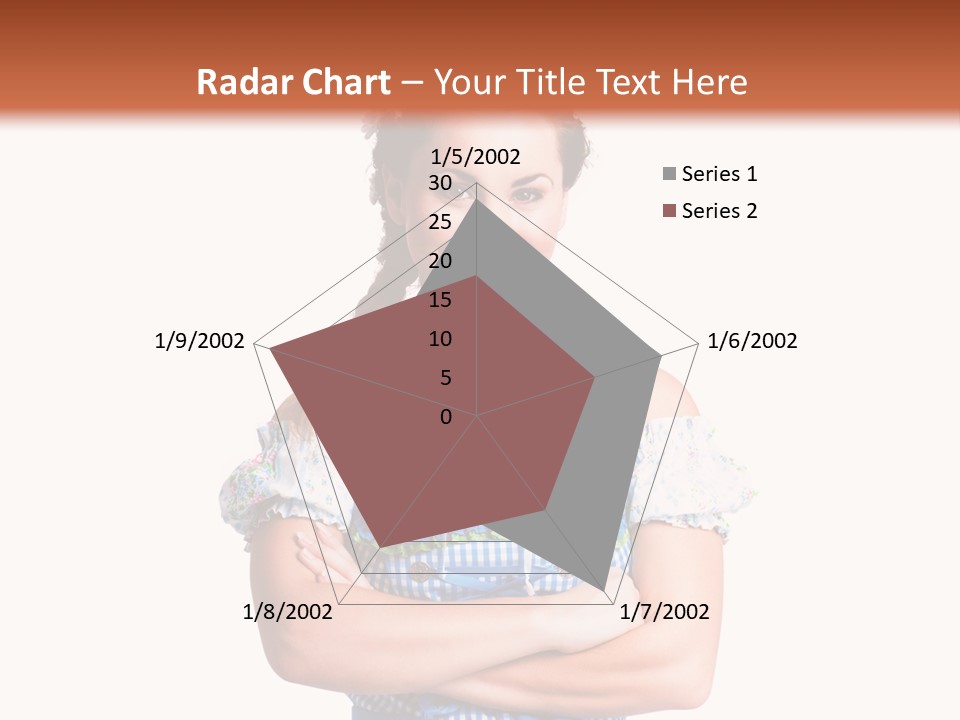 Radar Chart – Your Title Text Here

1/5/2002
30
25
20
15
10
5
0
1/6/2002
1/7/2002
1/8/2002
1/9/2002

Series 1
Series 2